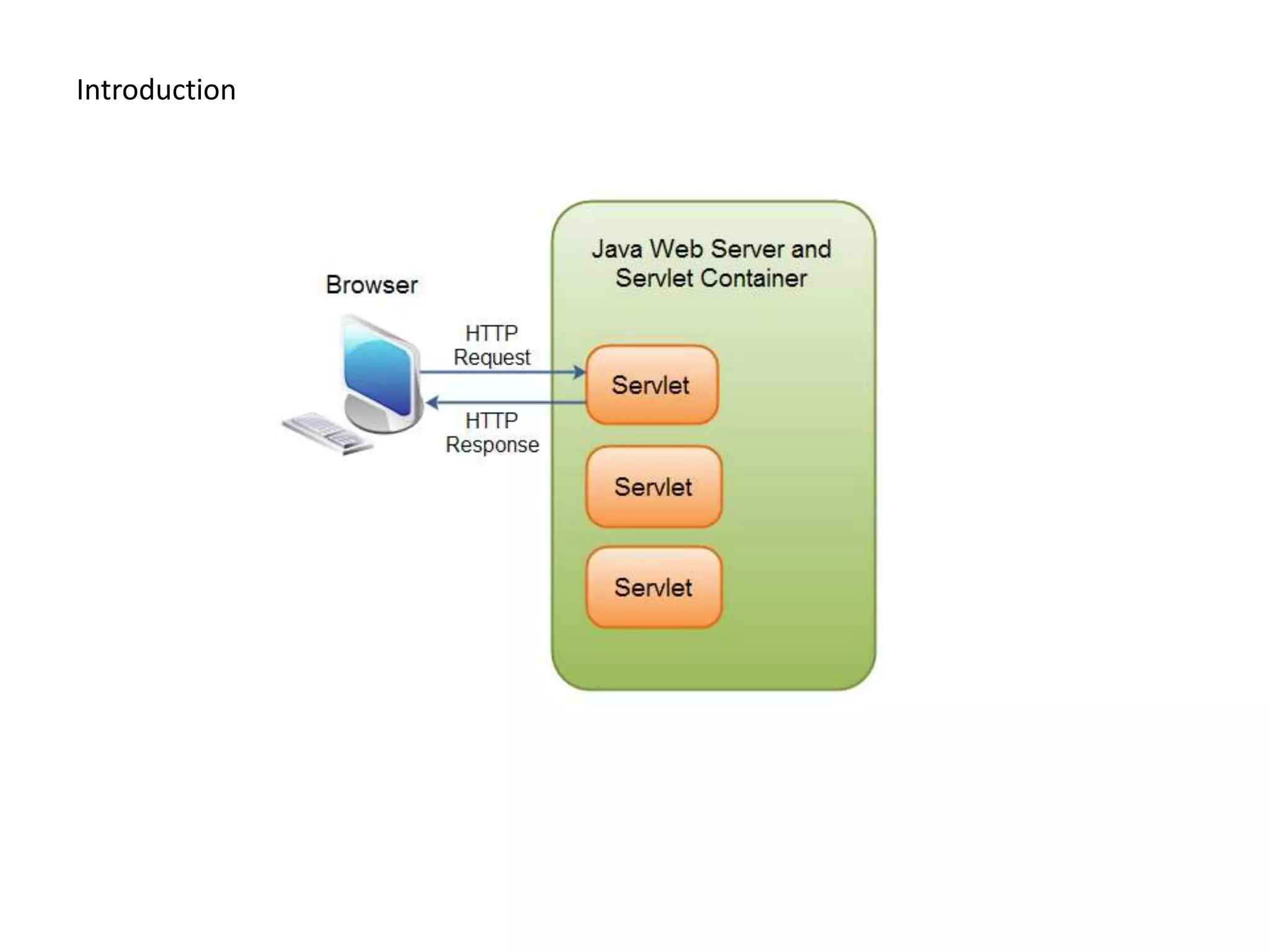 Introduction

Browser

HTTP Request

HTTP Response

Java Web Server and Servlet Container

Servlet

Servlet

Servlet